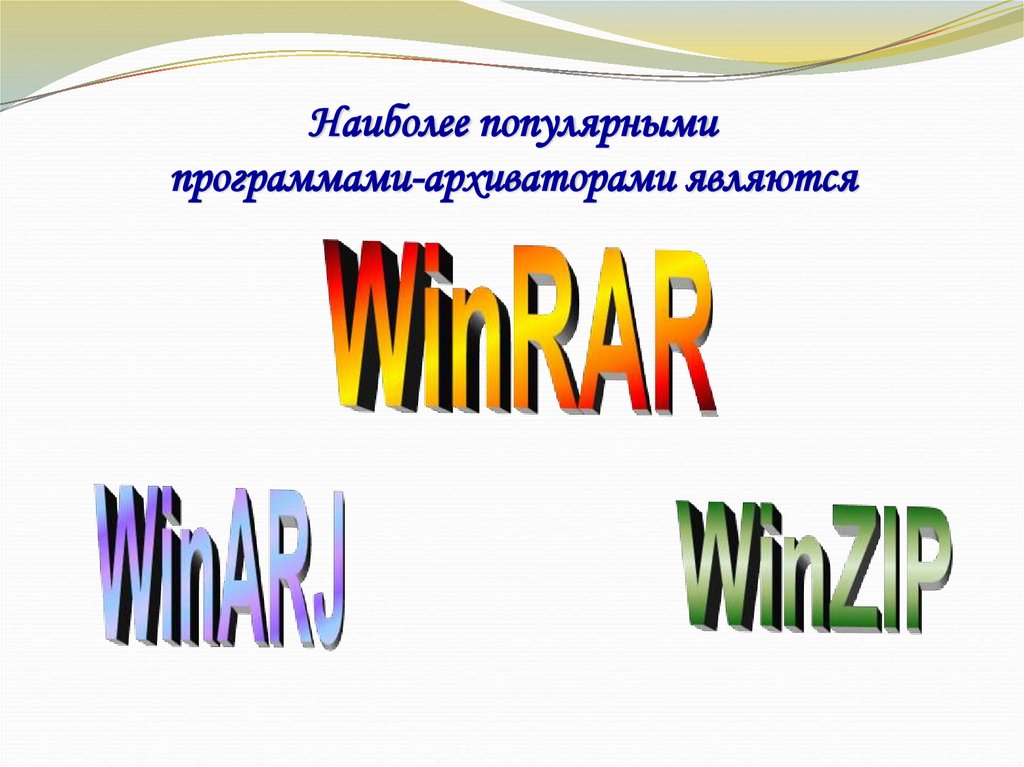 Наиболее популярными программами-архиваторами являются

WinRAR

WinARJ

WinZIP